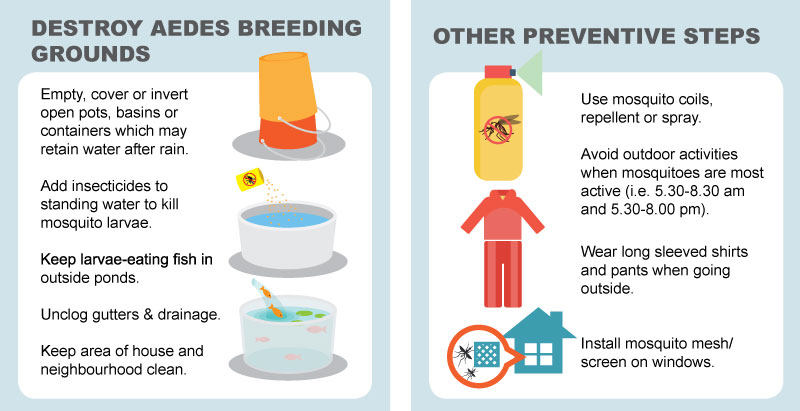 DESTROY AEDES BREEDING GROUNDS

Empty, cover or invert open pots, basins or containers which may retain water after rain.

Add insecticides to standing water to kill mosquito larvae.

Keep larvae-eating fish in outside ponds.

Unclog gutters & drainage.

Keep area of house and neighbourhood clean.

OTHER PREVENTIVE STEPS

Use mosquito coils, repellent or spray.

Avoid outdoor activities when mosquitoes are most active (i.e. 5.30-8.30 am and 5.30-8.00 pm).

Wear long sleeved shirts and pants when going outside.

Install mosquito mesh/ screen on windows.